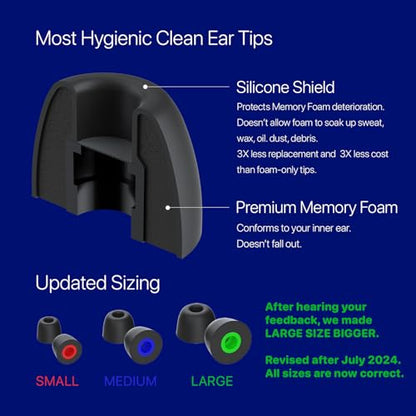 Most Hygienic Clean Ear Tips

Silicone Shield
Protects Memory Foam deterioration. Doesn't allow foam to soak up sweat, wax, oil. dust, debris.
3X less replacement and 3X less cost than foam-only tips.

Premium Memory Foam
Conforms to your inner ear.
Doesn't fall out.

Updated Sizing

SMALL MEDIUM LARGE

After hearing your feedback, we made LARGE SIZE BIGGER.

Revised after July 2024. All sizes are now correct.